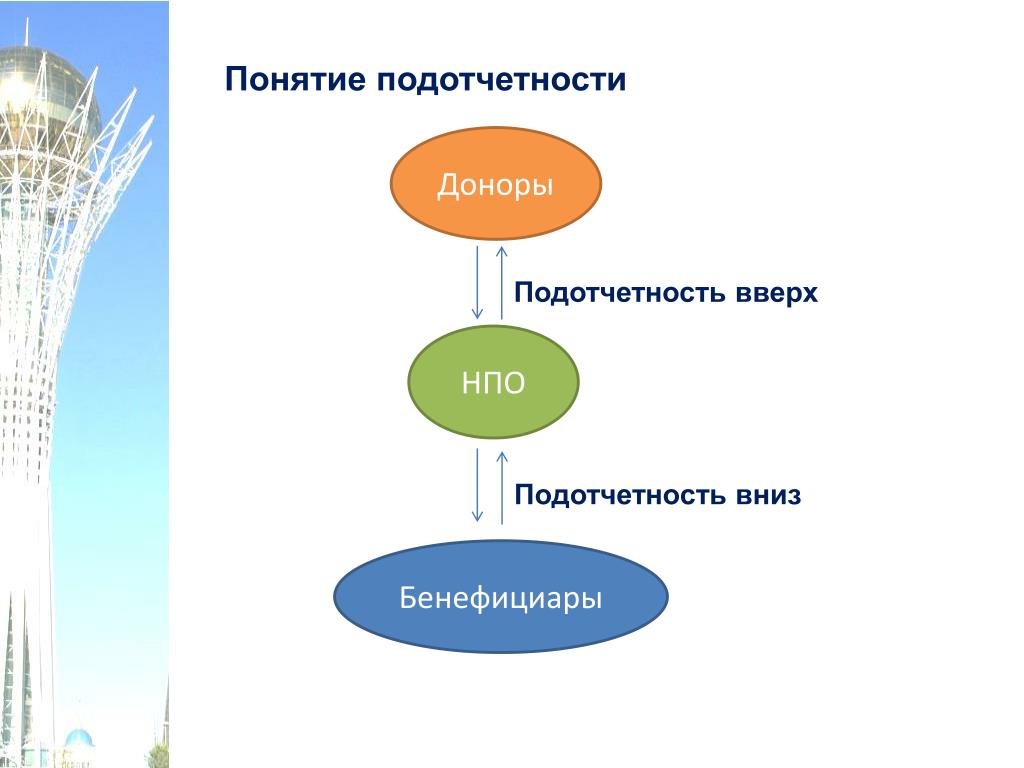 Понятие подотчетности

Доноры

Подотчетность вверх

НПО

Подотчетность вниз

Бенефициары